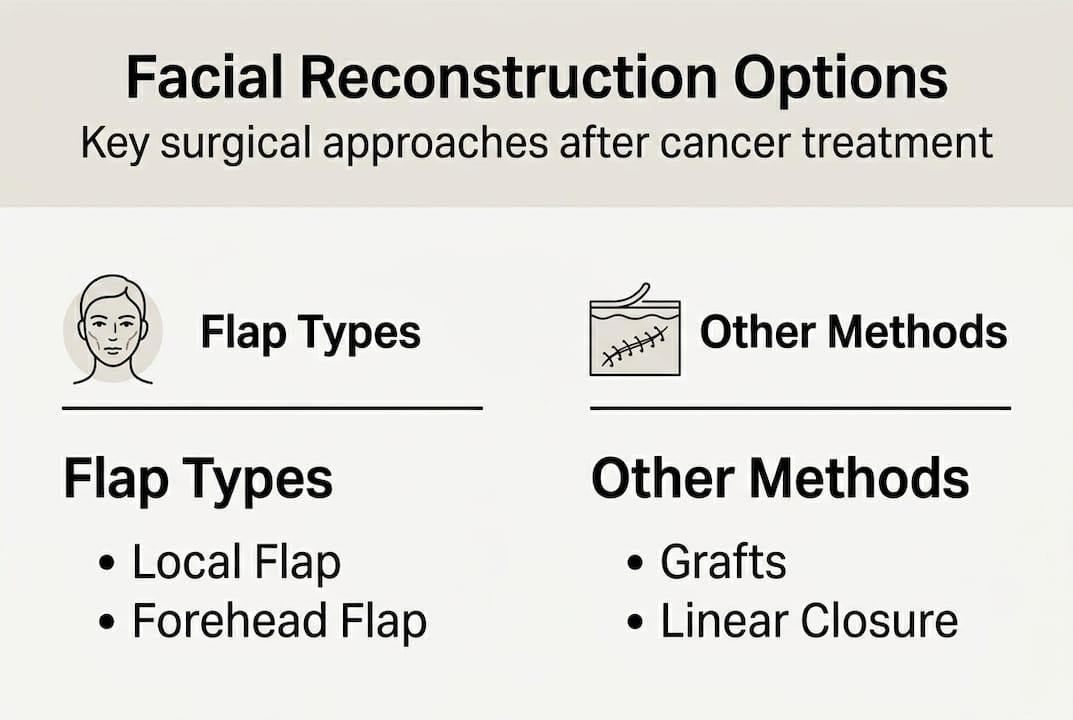 Facial Reconstruction Options
Key surgical approaches after cancer treatment

Flap Types

Flap Types
• Local Flap
• Forehead Flap

Other Methods

Other Methods
• Grafts
• Linear Closure